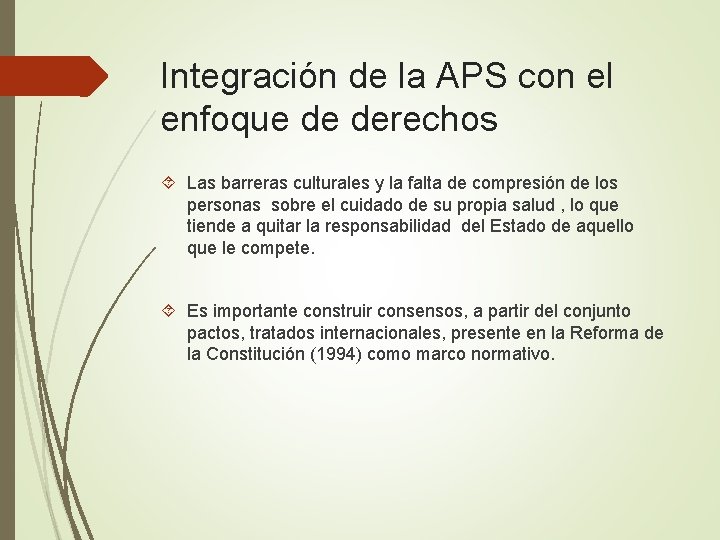 Integración de la APS con el enfoque de derechos

Las barreras culturales y la falta de compresión de los personas sobre el cuidado de su propia salud , lo que tiende a quitar la responsabilidad del Estado de aquello que le compete.

Es importante construir consensos, a partir del conjunto pactos, tratados internacionales, presente en la Reforma de la Constitución (1994) como marco normativo.